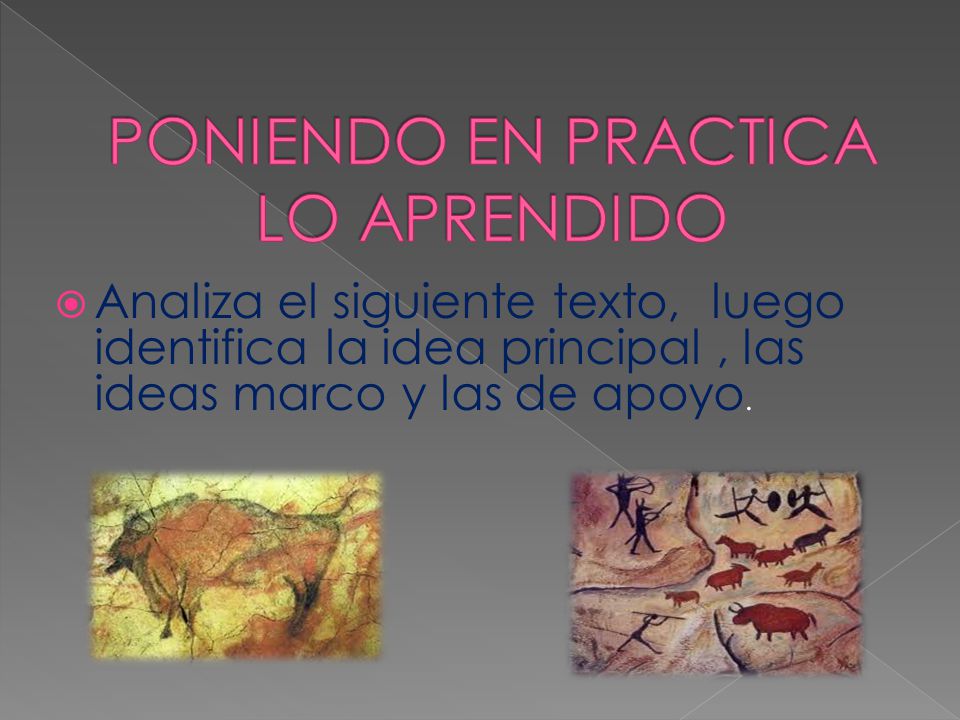 PONIENDO EN PRACTICA LO APRENDIDO

Analiza el siguiente texto, luego identifica la idea principal , las ideas marco y las de apoyo.